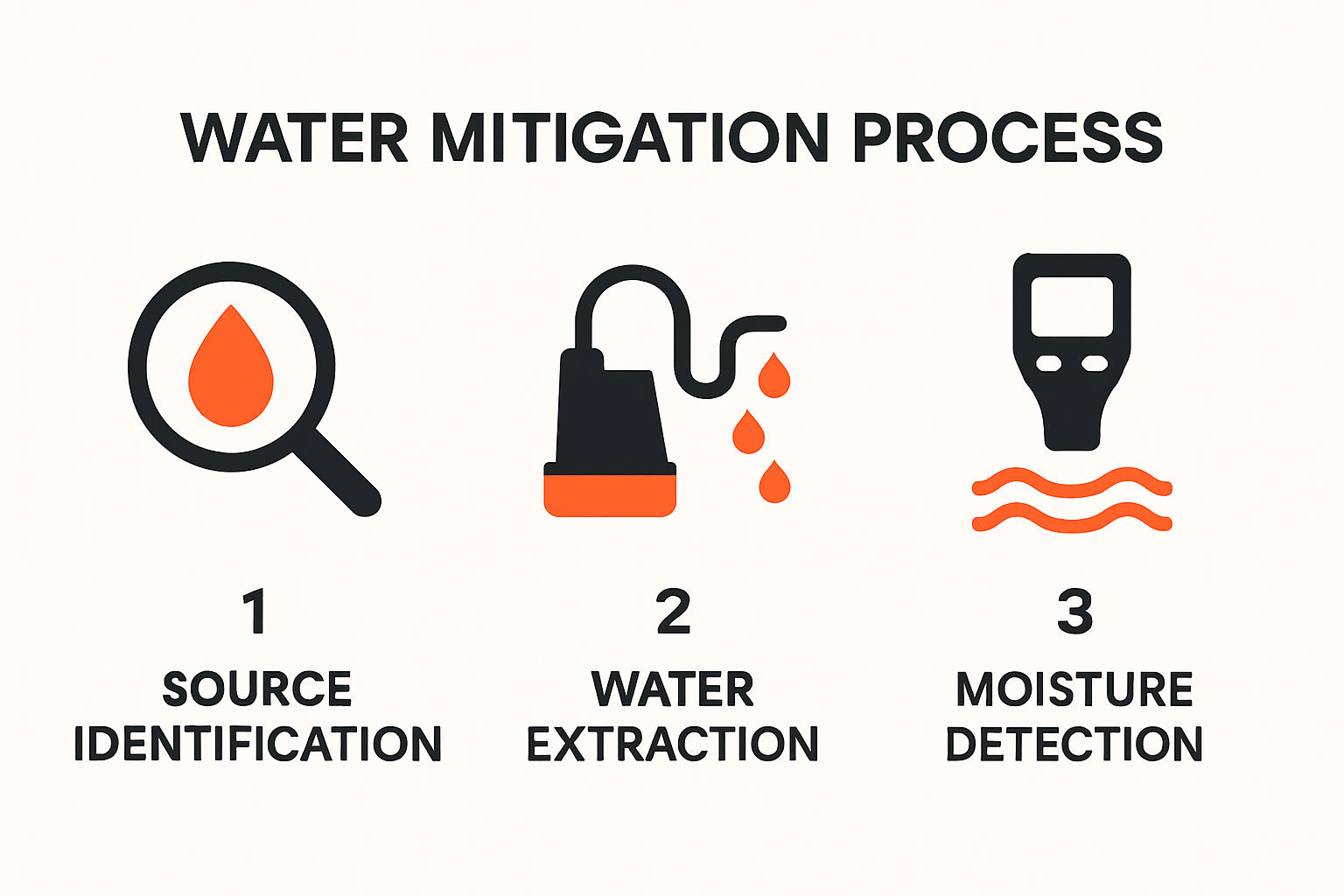 WATER MITIGATION PROCESS

1
SOURCE IDENTIFICATION

2
WATER EXTRACTION

3
MOISTURE DETECTION